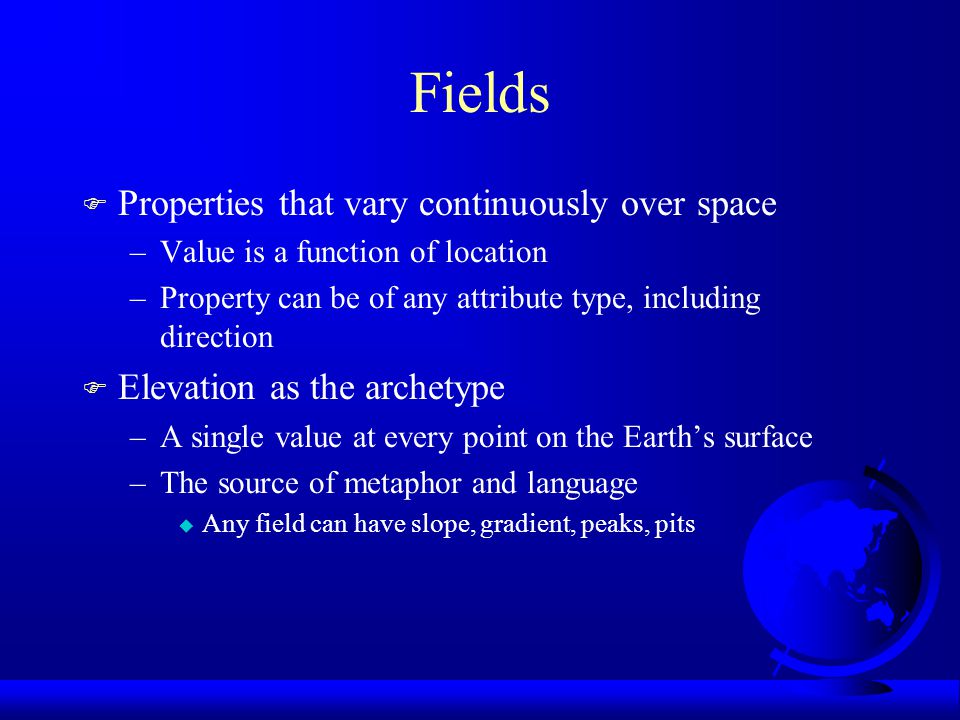 Fields

Properties that vary continuously over space

– Value is a function of location

– Property can be of any attribute type, including direction

Elevation as the archetype

– A single value at every point on the Earth’s surface

– The source of metaphor and language

Any field can have slope, gradient, peaks, pits